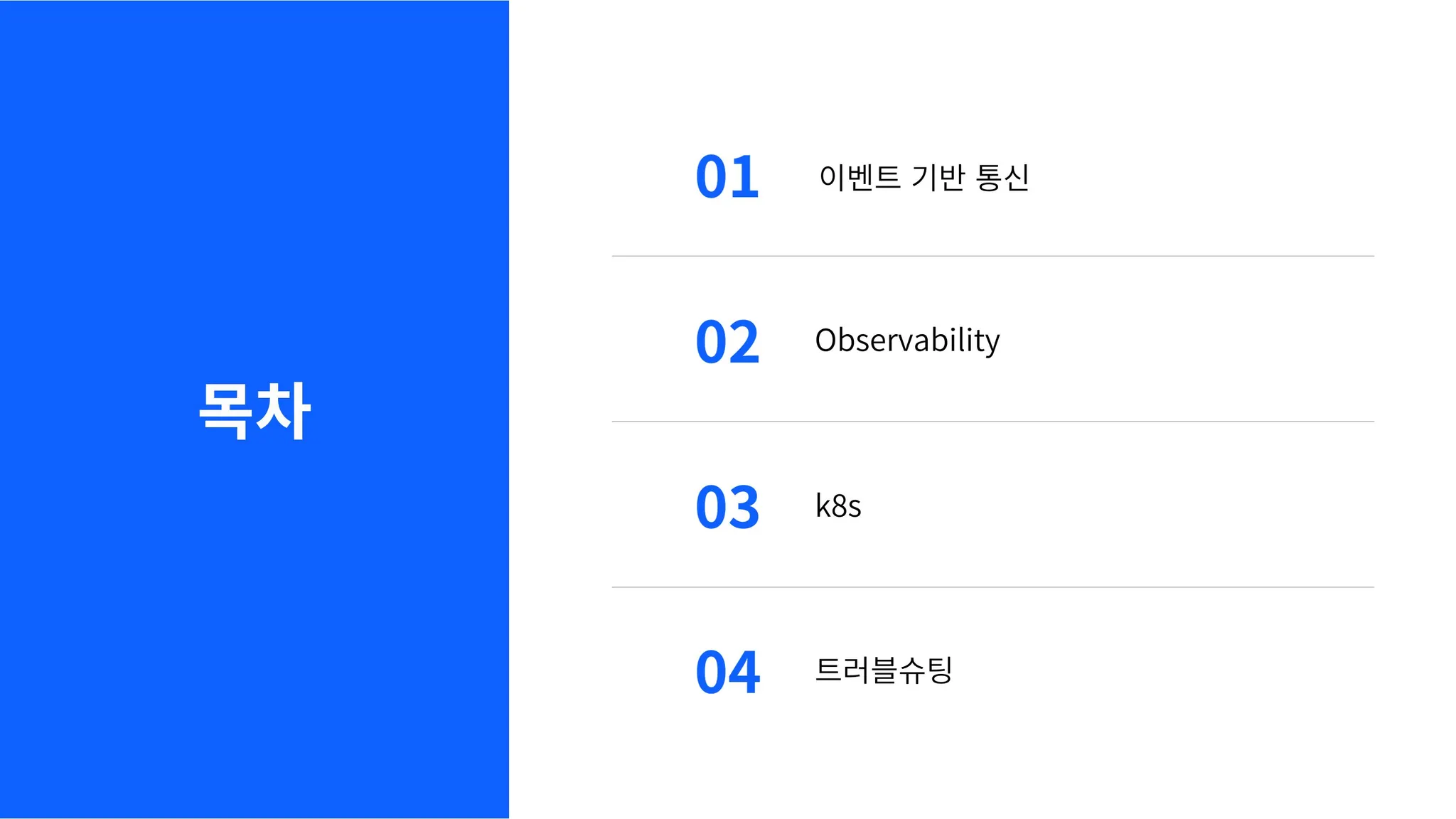 목차

01 이벤트 기반 통신

02 Observability

03 k8s

04 트러블슈팅